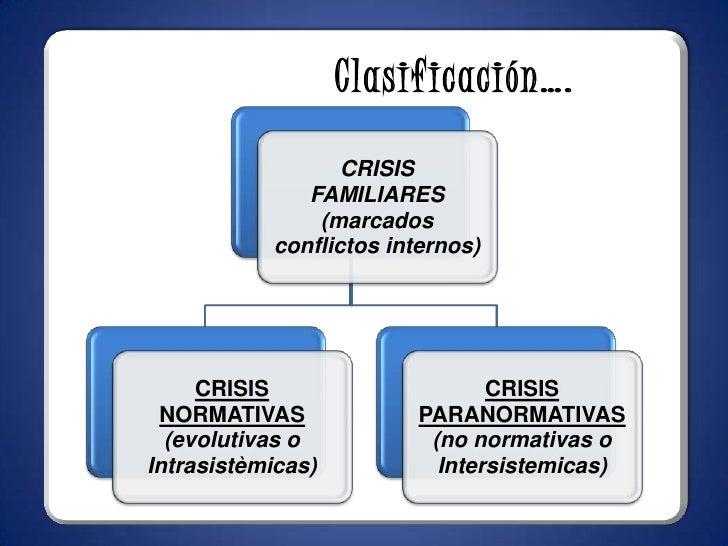 Clasificación….

CRISIS FAMILIARES (marcados conflictos internos)

CRISIS NORMATIVAS (evolutivas o Intrasistèmicas)

CRISIS PARANORMATIVAS (no normativas o Intersistemicas)